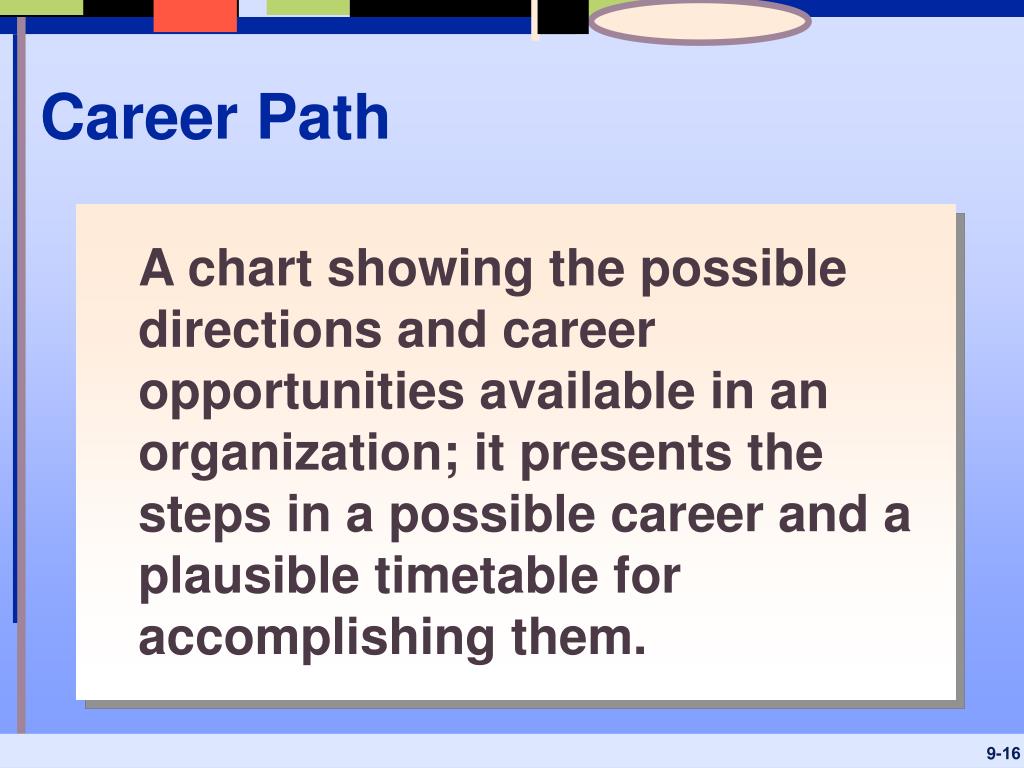 Career Path

A chart showing the possible directions and career opportunities available in an organization; it presents the steps in a possible career and a plausible timetable for accomplishing them.

9-16